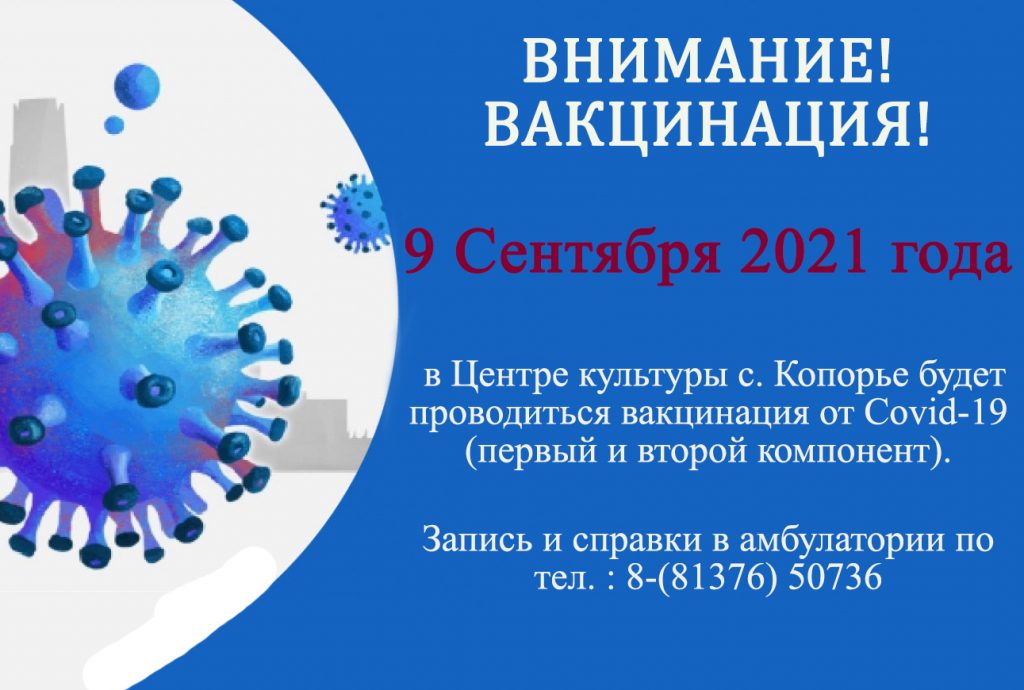 ВНИМАНИЕ!
ВАКЦИНАЦИЯ!

9 Сентября 2021 года

в Центре культуры с. Копорье будет проводиться вакцинация от Covid-19 (первый и второй компонент).

Запись и справки в амбулатории по тел. : 8-(81376) 50736